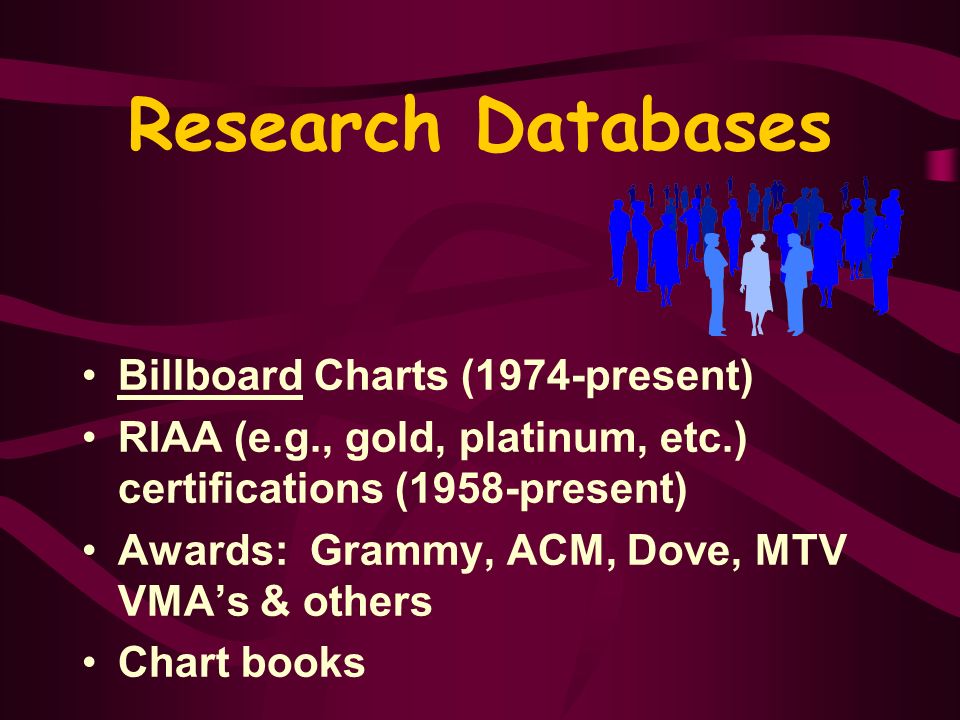 Research Databases

• Billboard Charts (1974-present)
• RIAA (e.g., gold, platinum, etc.) certifications (1958-present)
• Awards: Grammy, ACM, Dove, MTV VMA’s & others
• Chart books